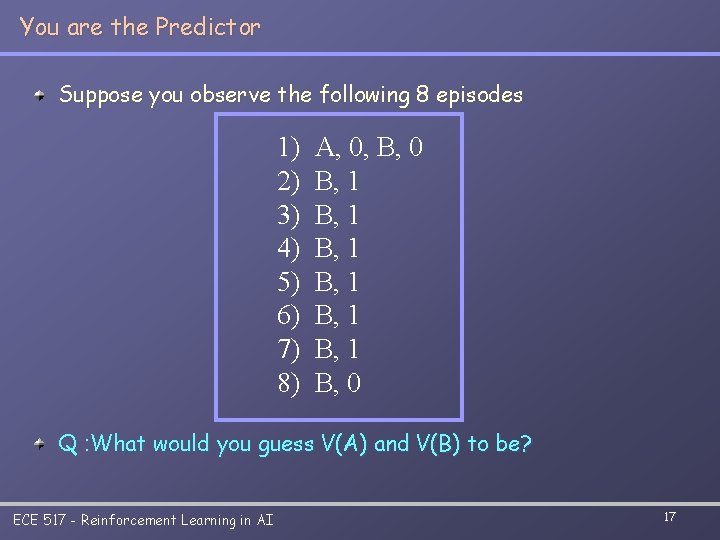 You are the Predictor

Suppose you observe the following 8 episodes

1) A, 0, B, 0
2) B, 1
3) B, 1
4) B, 1
5) B, 1
6) B, 1
7) B, 1
8) B, 0

Q :What would you guess V(A) and V(B) to be?

ECE 517 - Reinforcement Learning in AI

17